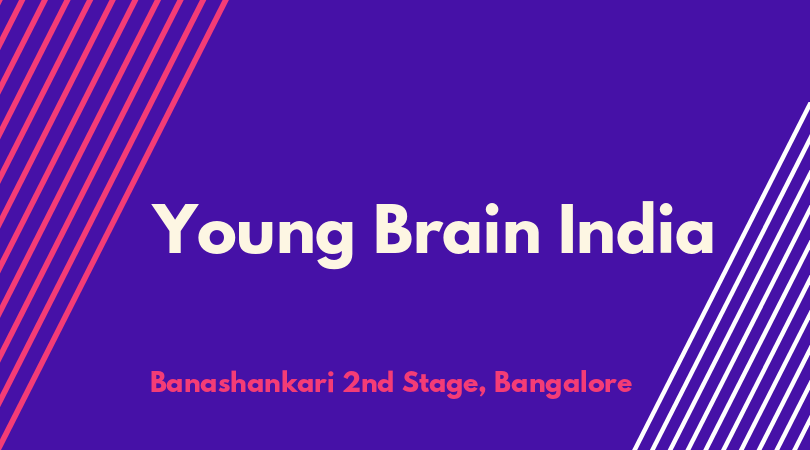 Young Brain India

Banashankari 2nd Stage, Bangalore